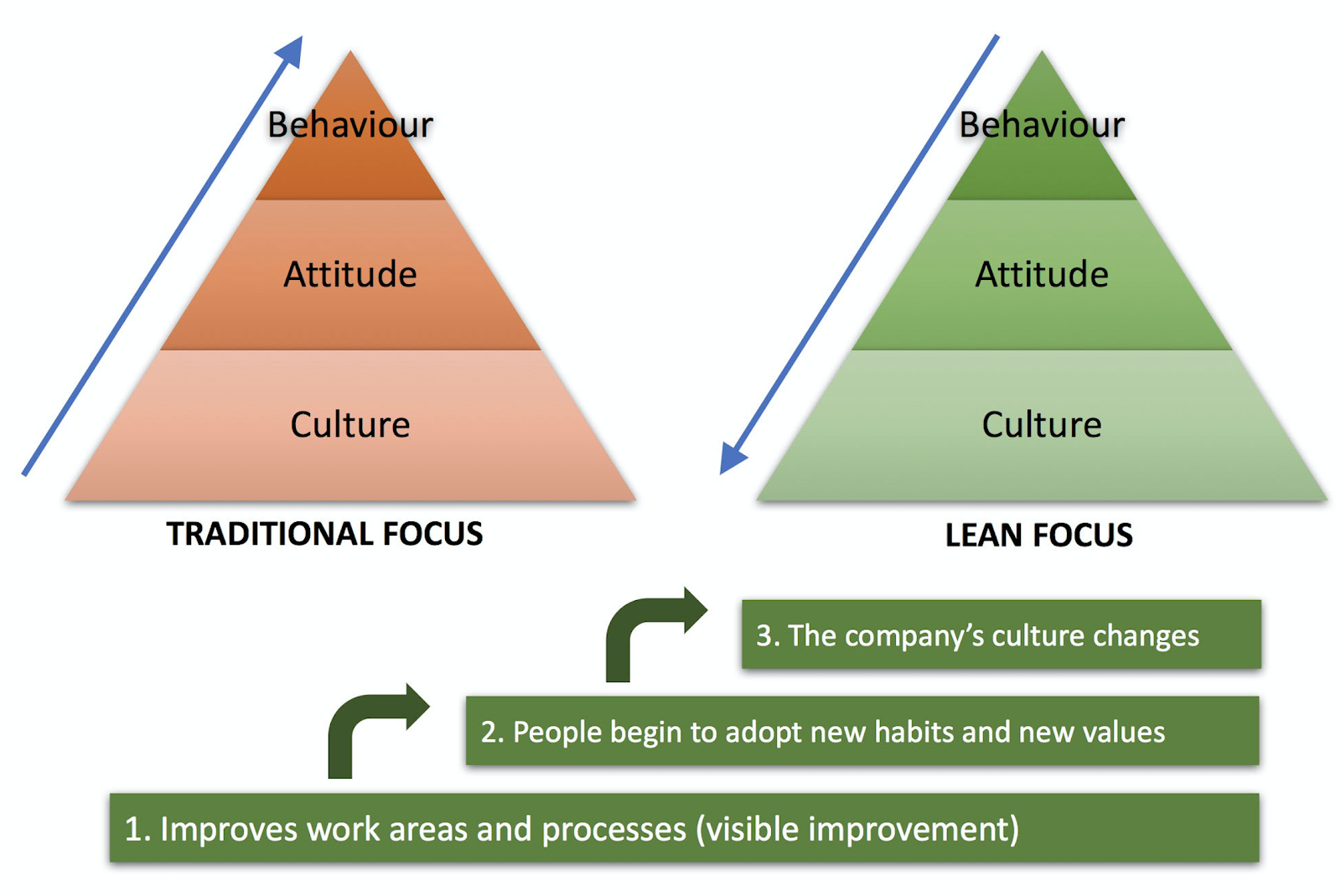 Behaviour

Attitude

Culture

TRADITIONAL FOCUS

Behaviour

Attitude

Culture

LEAN FOCUS

3. The company's culture changes

2. People begin to adopt new habits and new values

1. Improves work areas and processes (visible improvement)